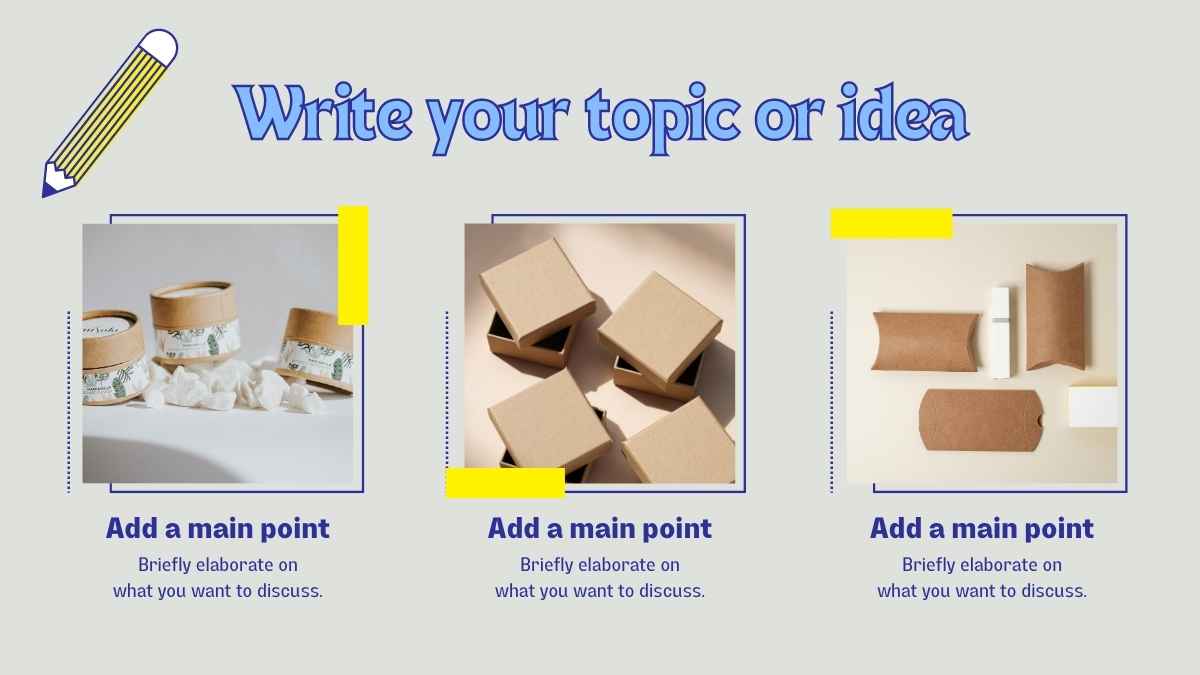 Write your topic or idea

Add a main point
Briefly elaborate on what you want to discuss.

Add a main point
Briefly elaborate on what you want to discuss.

Add a main point
Briefly elaborate on what you want to discuss.